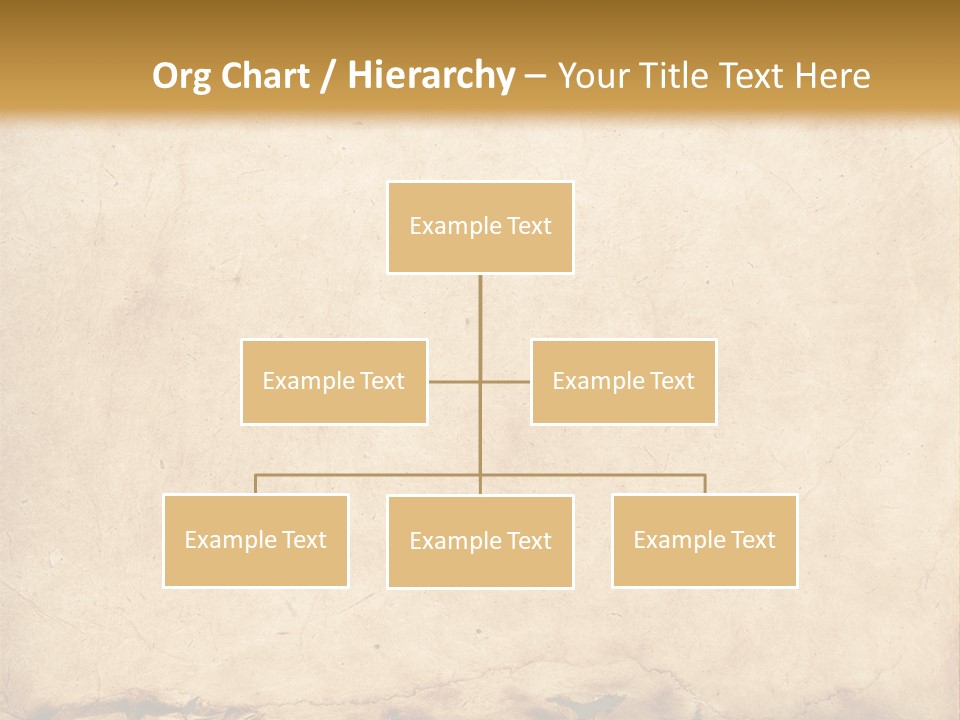 Org Chart / Hierarchy – Your Title Text Here

Example Text

Example Text

Example Text

Example Text

Example Text

Example Text